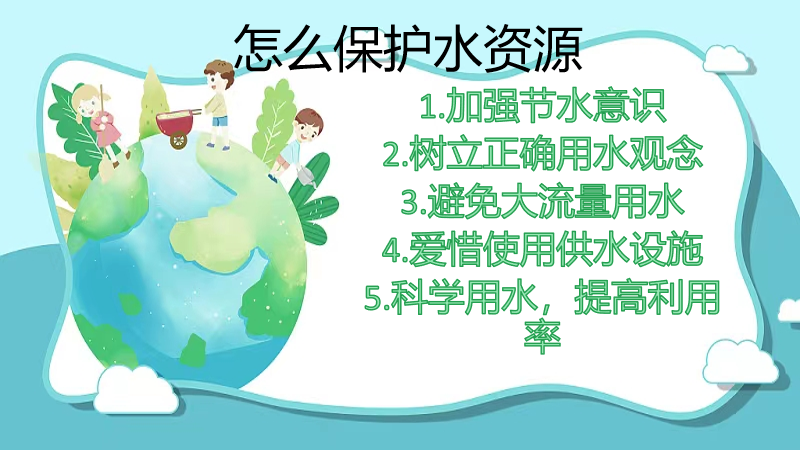 怎么保护水资源

1.加强节水意识
2.树立正确用水观念
3.避免大流量用水
4.爱惜使用供水设施
5.科学用水，提高利用率